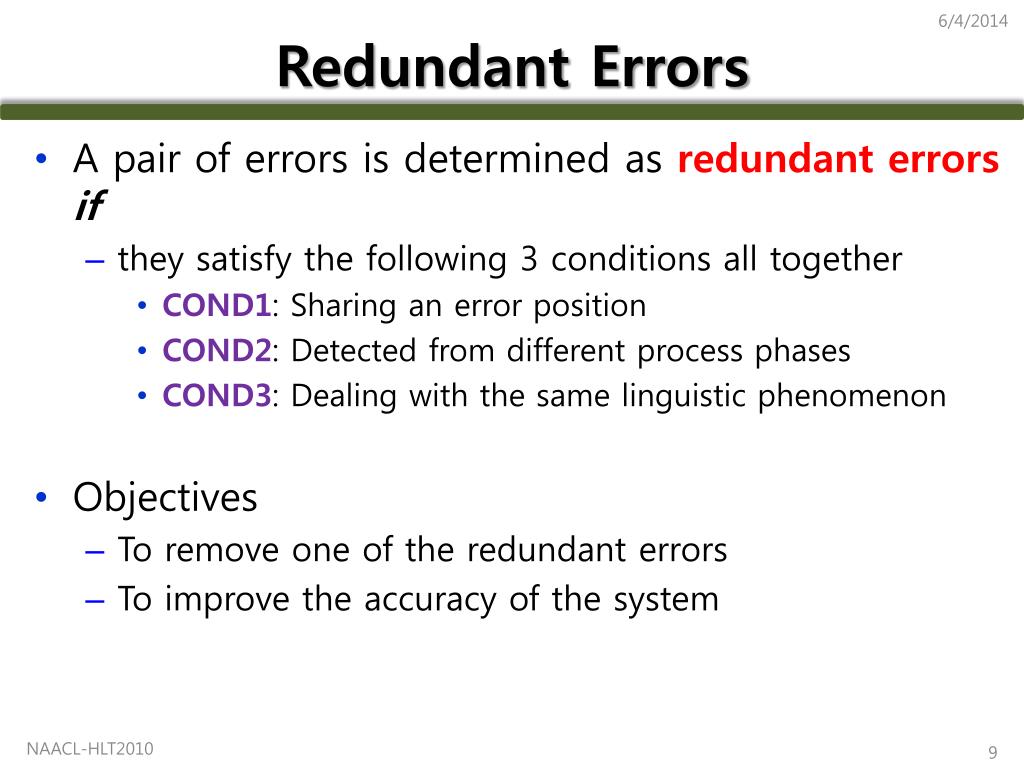 6/4/2014

Redundant Errors

• A pair of errors is determined as redundant errors if
– they satisfy the following 3 conditions all together
• COND1: Sharing an error position
• COND2: Detected from different process phases
• COND3: Dealing with the same linguistic phenomenon

• Objectives
– To remove one of the redundant errors
– To improve the accuracy of the system

NAACL-HLT2010

9